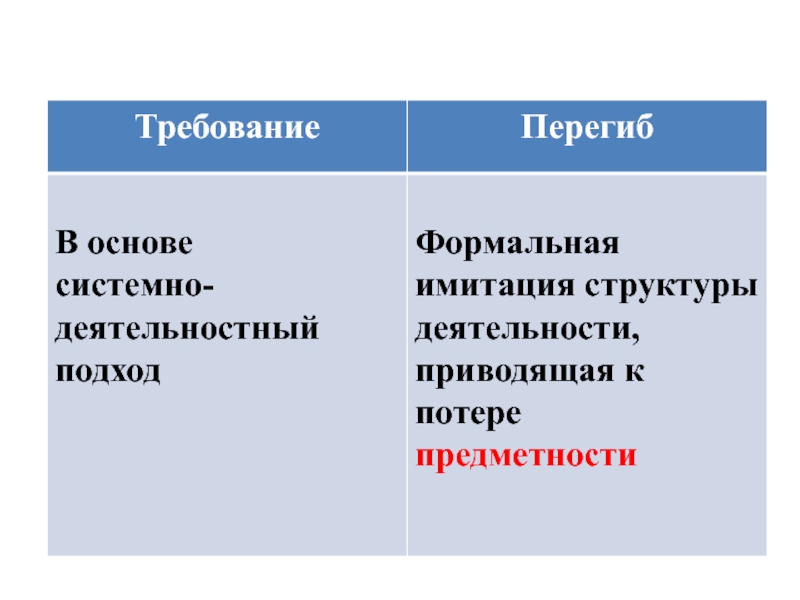 | Требование | Перегиб |
|---|---|
| В основе системно-деятельностный подход | Формальная имитация структуры деятельности, приводящая к потере предметности |